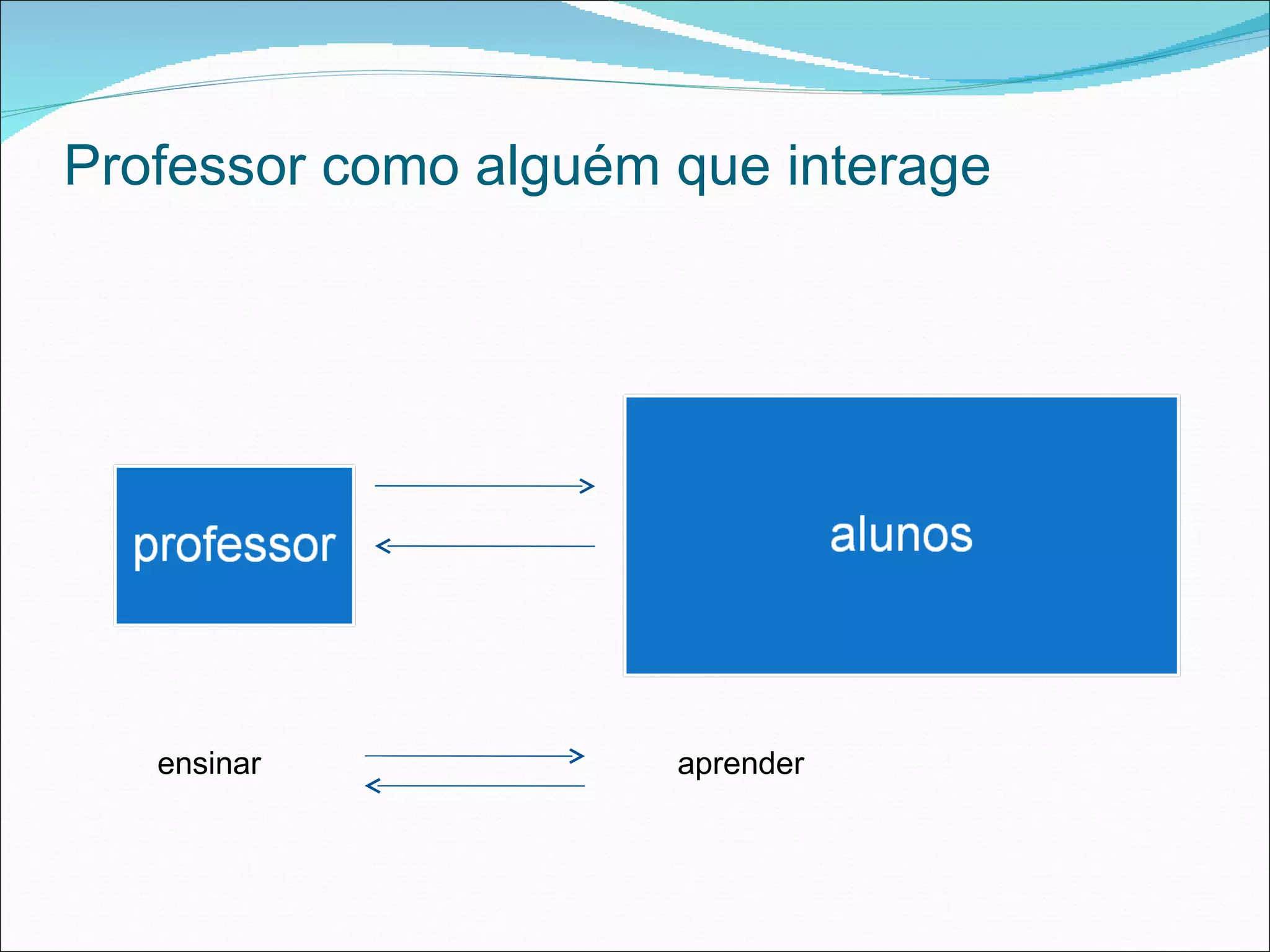 Professor como alguém que interage

professor

alunos

ensinar

aprender